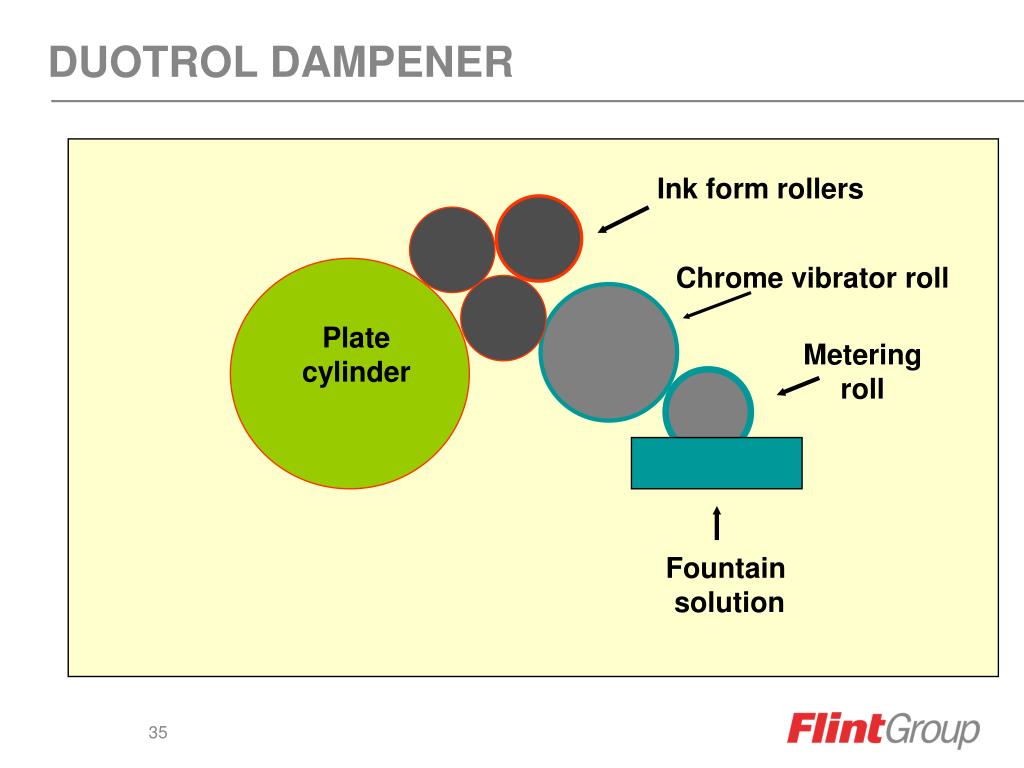 DUOTROL DAMPENER

Ink form rollers

Chrome vibrator roll

Plate cylinder

Metering roll

Fountain solution

35

FlintGroup